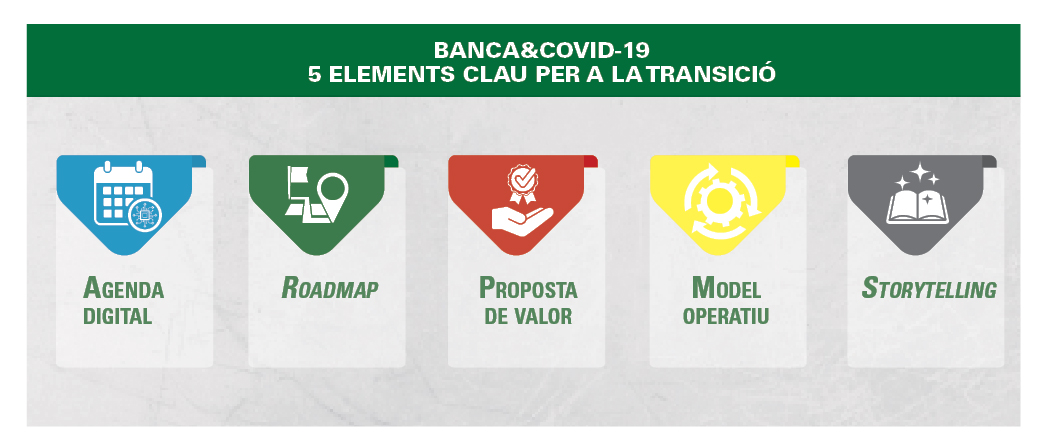 BANCA&COVID-19
5 ELEMENTS CLAU PER A LA TRANSICIÓ

AGENDA DIGITAL

ROADMAP

PROPOSTA DE VALOR

MODEL OPERATIU

STORYTELLING